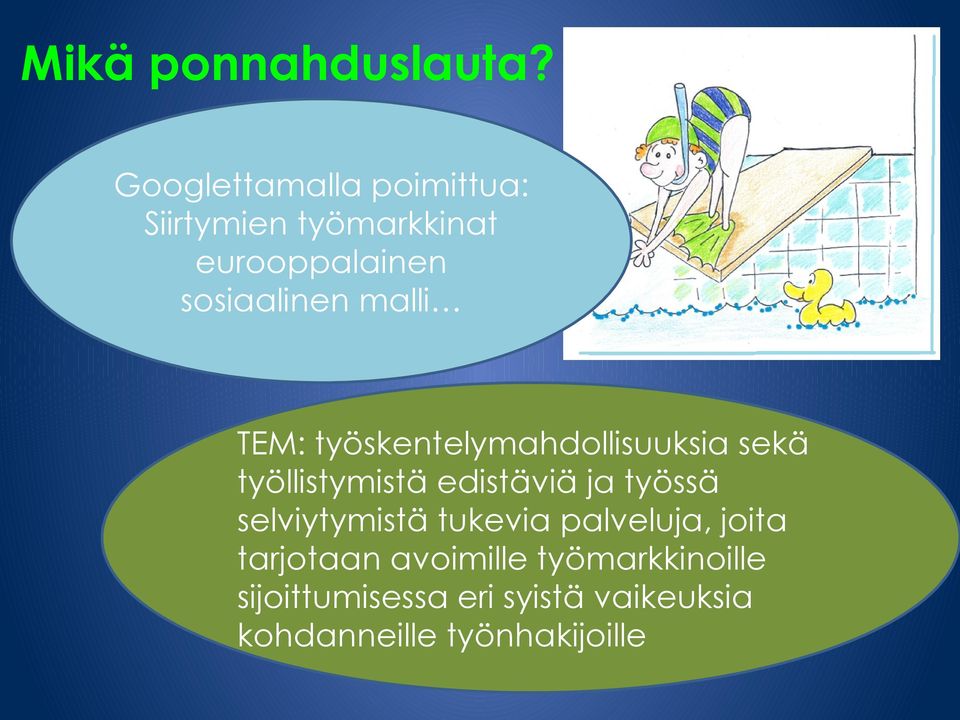 Mikä ponnahduslauta?

Googlettamalla poimittua: Siirtymien työmarkkinat eurooppalainen sosiaalinen malli…

TEM: työskentelymahdollisuuksia sekä työllistymistä edistäviä ja työssä selviytymistä tukevia palveluja, joita tarjotaan avoimille työmarkkinoille sijoittumisessa eri syistä vaikeuksia kohdanneille työnhakijoille